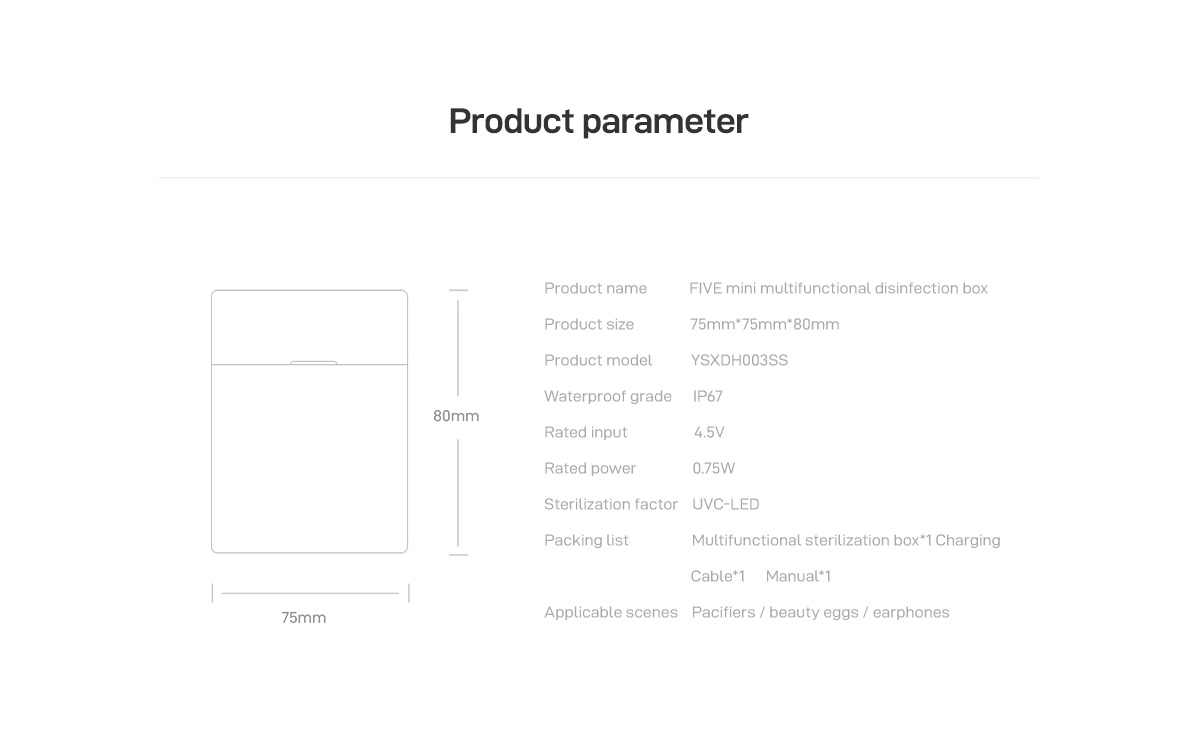 Product parameter

80mm

75mm

| Product name | FIVE mini multifunctional disinfection box |
|---|---|
| Product size | 75mm*75mm*80mm |
| Product model | YSXDH003SS |
| Waterproof grade | IP67 |
| Rated input | 4.5V |
| Rated power | 0.75W |
| Sterilization factor | UVC-LED |
| Packing list | Multifunctional sterilization box*1 Charging Cable*1 Manual*1 |
| Applicable scenes | Pacifiers / beauty eggs / earphones |